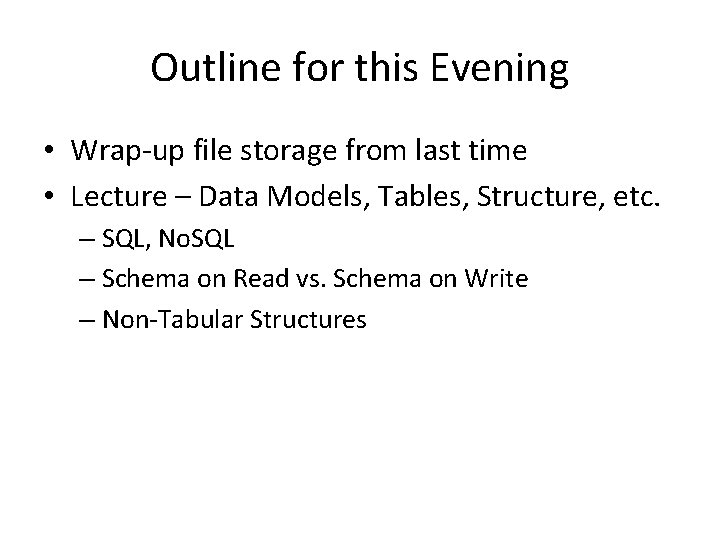 Outline for this Evening

• Wrap-up file storage from last time
• Lecture – Data Models, Tables, Structure, etc.
  – SQL, NoSQL
  – Schema on Read vs. Schema on Write
  – Non-Tabular Structures